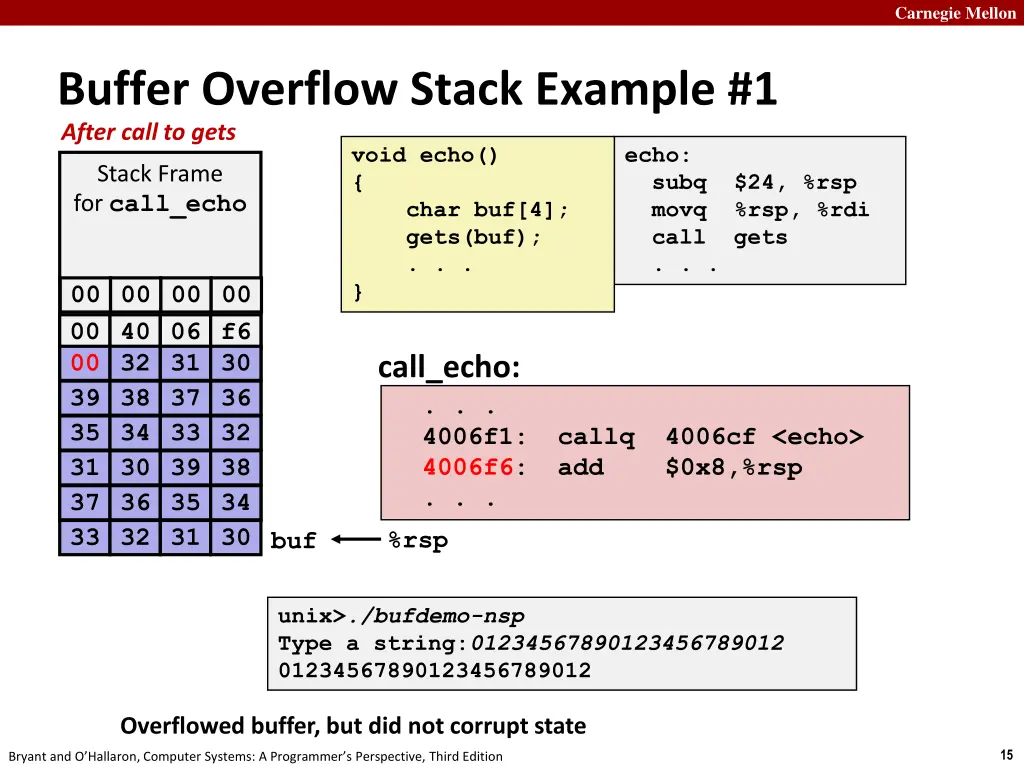 Carnegie Mellon

Buffer Overflow Stack Example #1

After call to gets

Stack Frame for call_echo

| 00 | 00 | 00 | 00 |
|---|---|---|---|
| 00 | 40 | 06 | f6 |
| 00 | 32 | 31 | 30 |
| 39 | 38 | 37 | 36 |
| 35 | 34 | 33 | 32 |
| 31 | 30 | 39 | 38 |
| 37 | 36 | 35 | 34 |
| 33 | 32 | 31 | 30 |

buf ← %rsp

void echo()
{
    char buf[4];
    gets(buf);
    . . .
}

echo:
  subq  $24, %rsp
  movq  %rsp, %rdi
  call  gets
  . . .

call_echo:

  . . .
  4006f1:  callq  4006cf <echo>
  4006f6:  add    $0x8,%rsp
  . . .

unix>./bufdemo-nsp
Type a string:01234567890123456789012
01234567890123456789012

Overflowed buffer, but did not corrupt state

Bryant and O'Hallaron, Computer Systems: A Programmer's Perspective, Third Edition

15